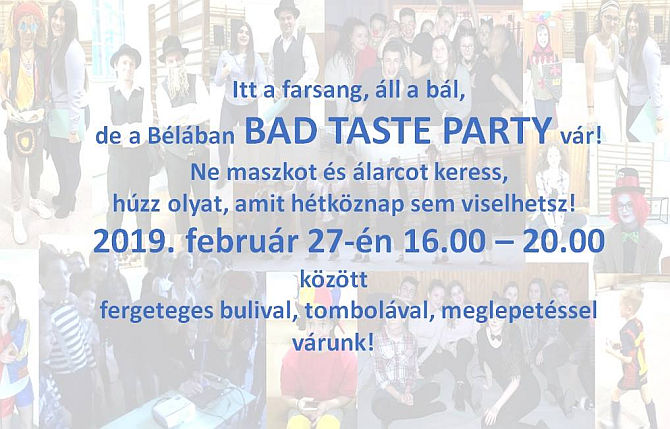 Itt a farsang, áll a bál,
de a Bélában BAD TASTE PARTY vár!
Ne maszkot és álarcot keress,
húzz olyat, amit hétköznap sem viselhetsz!
2019. február 27-én 16.00 – 20.00
között
fergeteges bulival, tombolával, meglepetéssel
várunk!